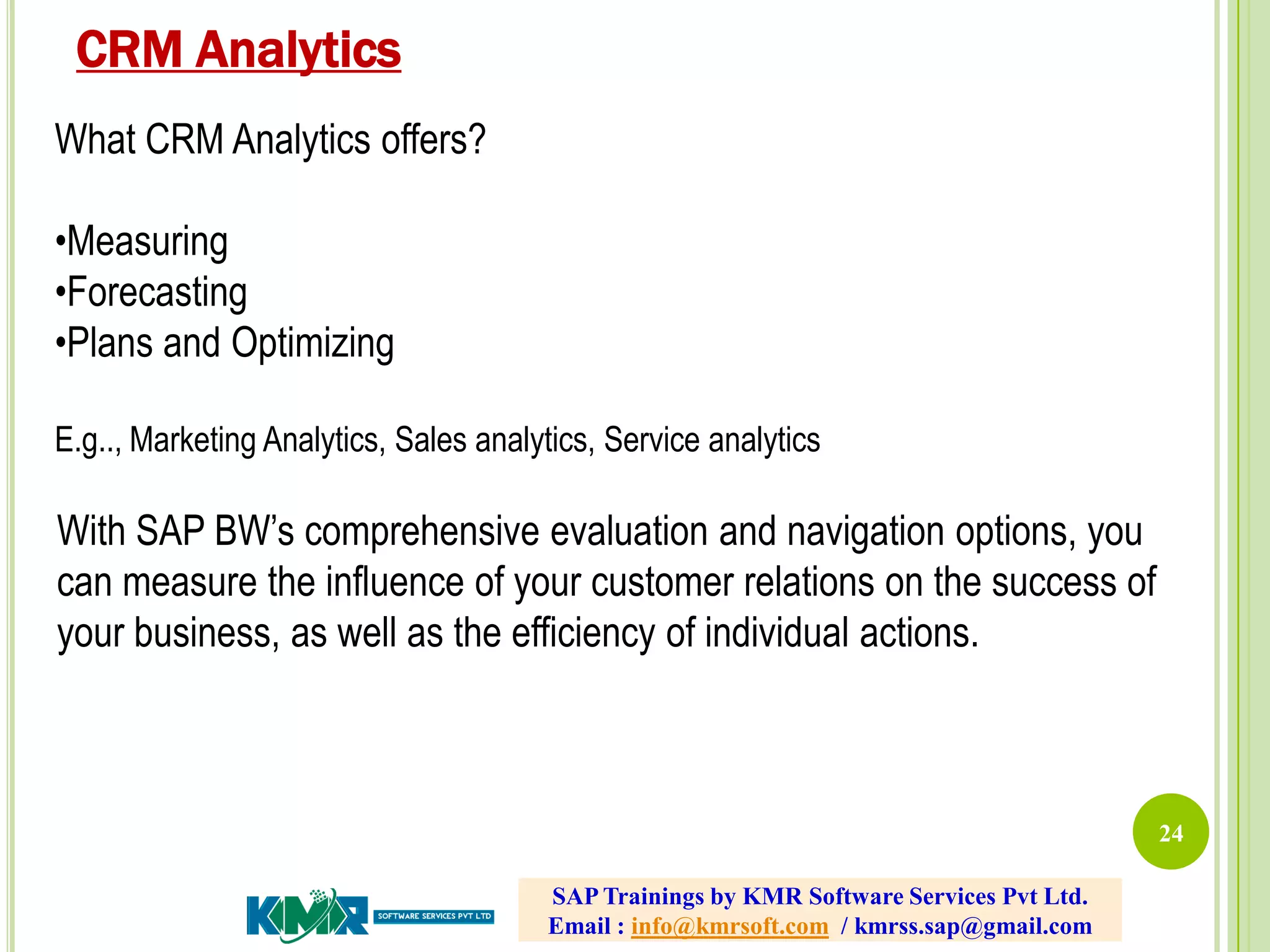 CRM Analytics

What CRM Analytics offers?

•Measuring
•Forecasting
•Plans and Optimizing

E.g.., Marketing Analytics, Sales analytics, Service analytics

With SAP BW's comprehensive evaluation and navigation options, you can measure the influence of your customer relations on the success of your business, as well as the efficiency of individual actions.

24

KMR SOFTWARE SERVICES PVT LTD

SAP Trainings by KMR Software Services Pvt Ltd.
Email : info@kmrsoft.com / kmrss.sap@gmail.com